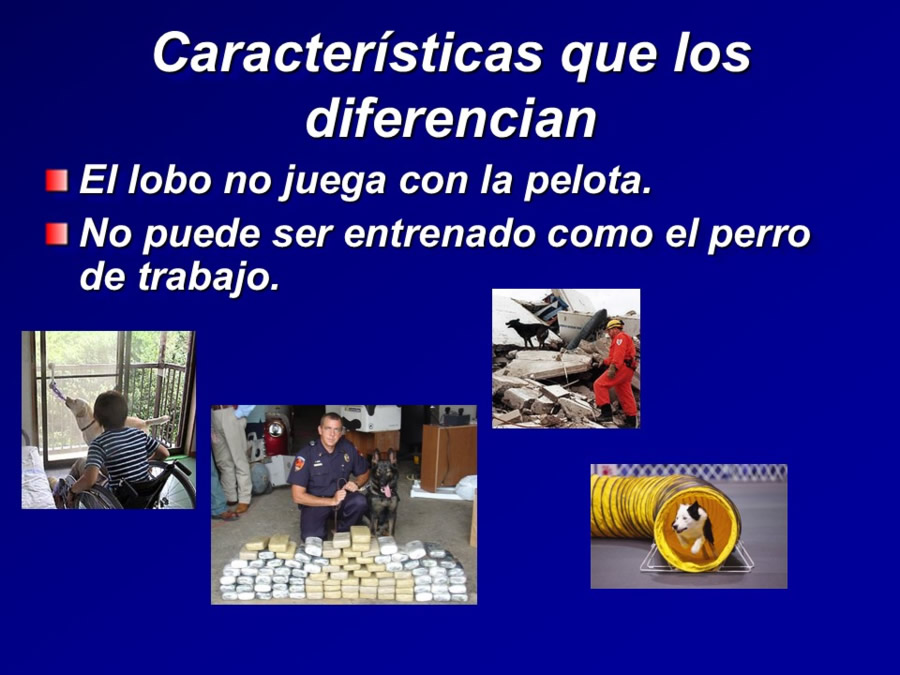 Características que los diferencian

El lobo no juega con la pelota.

No puede ser entrenado como el perro de trabajo.